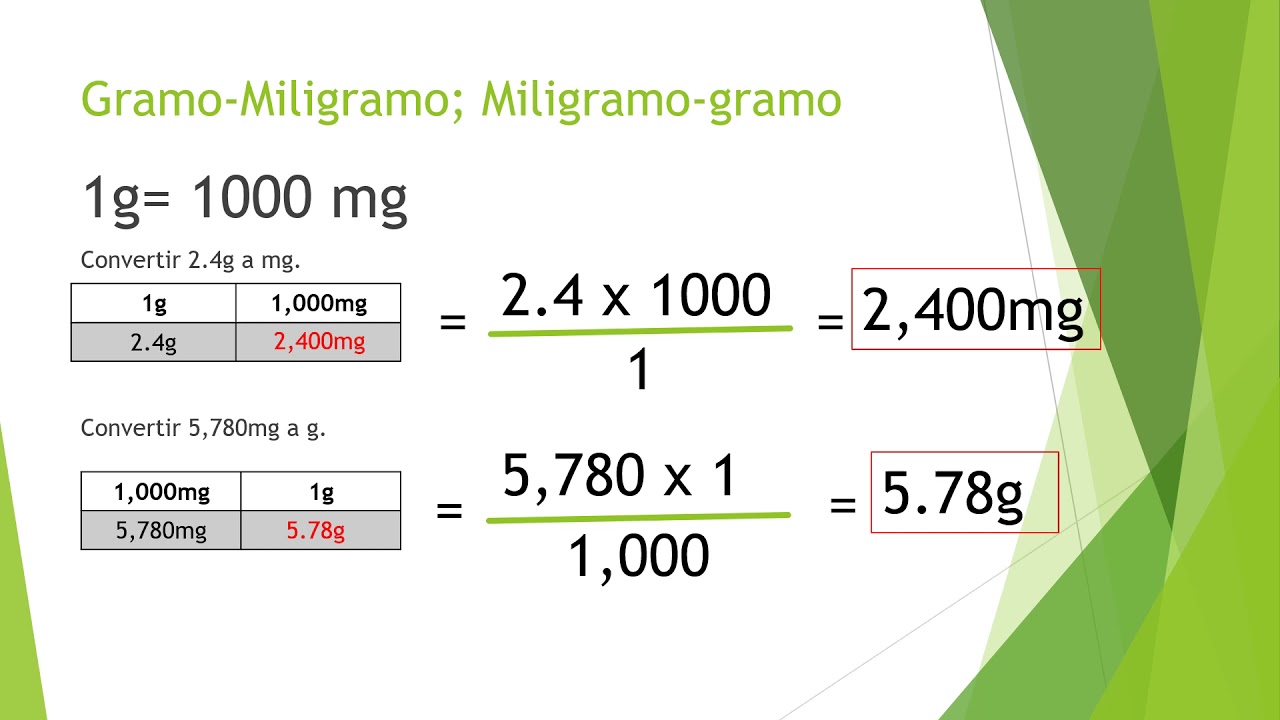 Gramo-Miligramo; Miligramo-gramo

1g= 1000 mg

Convertir 2.4g a mg.

| 1g | 1,000mg |
|---|---|
| 2.4g | 2,400mg |

$= \frac{2.4 \times 1000}{1} = 2,400mg$

Convertir 5,780mg a g.

| 1,000mg | 1g |
|---|---|
| 5,780mg | 5.78g |

$= \frac{5,780 \times 1}{1,000} = 5.78g$